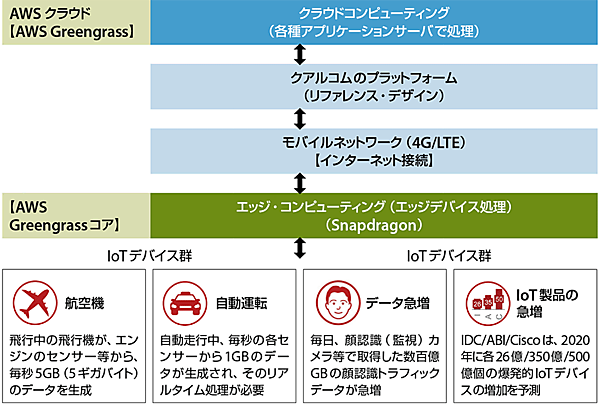 AWS クラウド
【AWS Greengrass】

クラウドコンピューティング
（各種アプリケーションサーバで処理）

クアルコムのプラットフォーム
（リファレンス・デザイン）

モバイルネットワーク（4G/LTE）
【インターネット接続】

【AWS Greengrassコア】

エッジ・コンピューティング（エッジデバイス処理）
（Snapdragon）

IoTデバイス群

IoTデバイス群

航空機

飛行中の飛行機が、エンジンのセンサー等から、毎秒5GB（5ギガバイト）のデータを生成

自動運転

自動走行中、毎秒の各センサーから1GBのデータが生成され、そのリアルタイム処理が必要

データ急増

毎日、顔認識（監視）カメラ等で取得した数百億GBの顔認識トラフィックデータが急増

26 35 50
I A C

IoT製品の急増

IDC/ABI/Ciscoは、2020年に各26億/350億/500億個の爆発的IoTデバイスの増加を予測